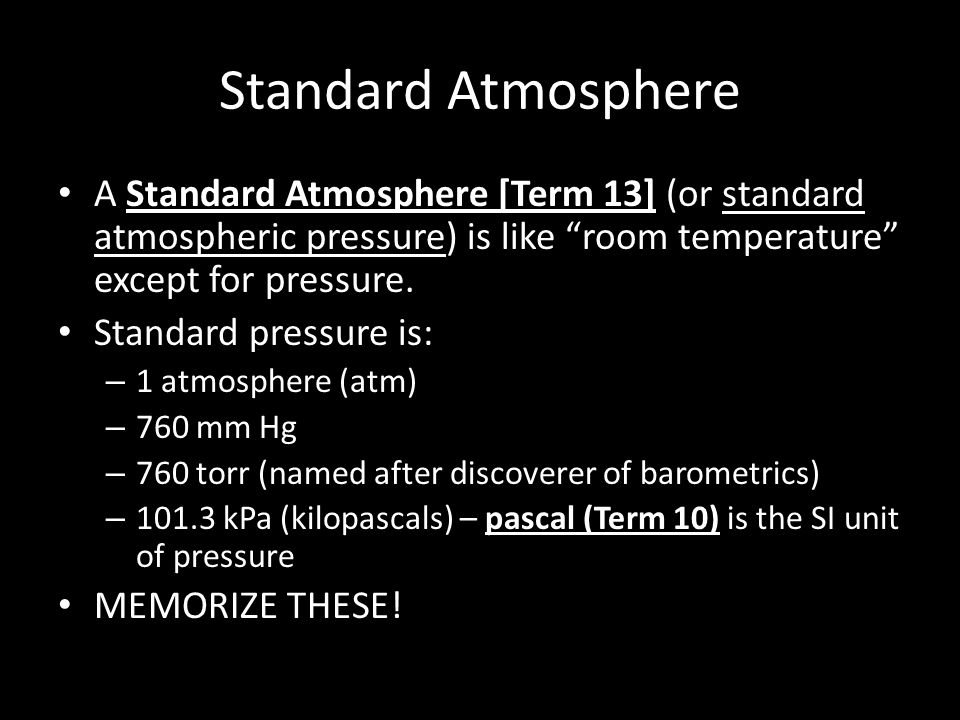 Standard Atmosphere

• A Standard Atmosphere [Term 13] (or standard atmospheric pressure) is like “room temperature” except for pressure.
• Standard pressure is:
– 1 atmosphere (atm)
– 760 mm Hg
– 760 torr (named after discoverer of barometrics)
– 101.3 kPa (kilopascals) – pascal (Term 10) is the SI unit of pressure
• MEMORIZE THESE!